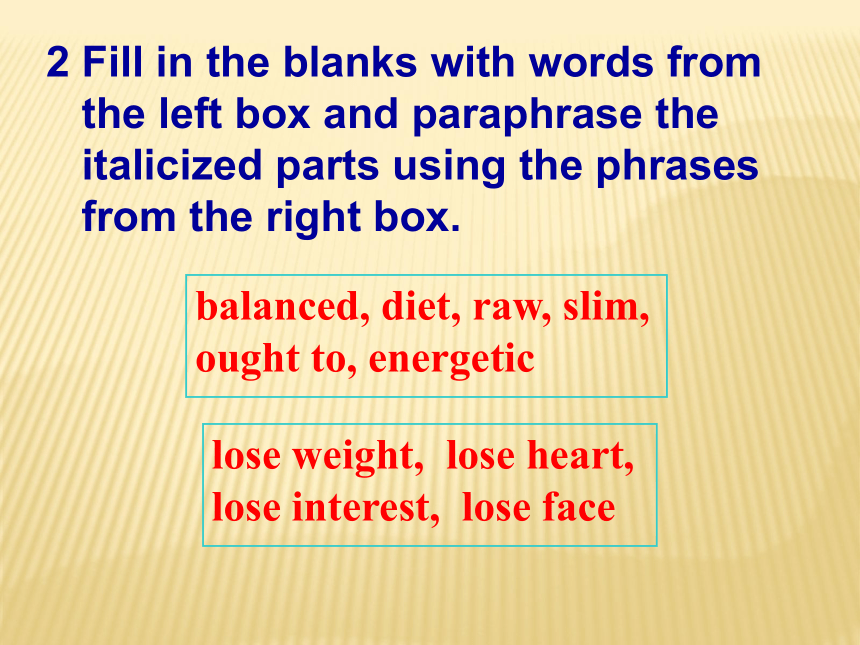 2 Fill in the blanks with words from the left box and paraphrase the italicized parts using the phrases from the right box.

balanced, diet, raw, slim, ought to, energetic

lose weight, lose heart, lose interest, lose face